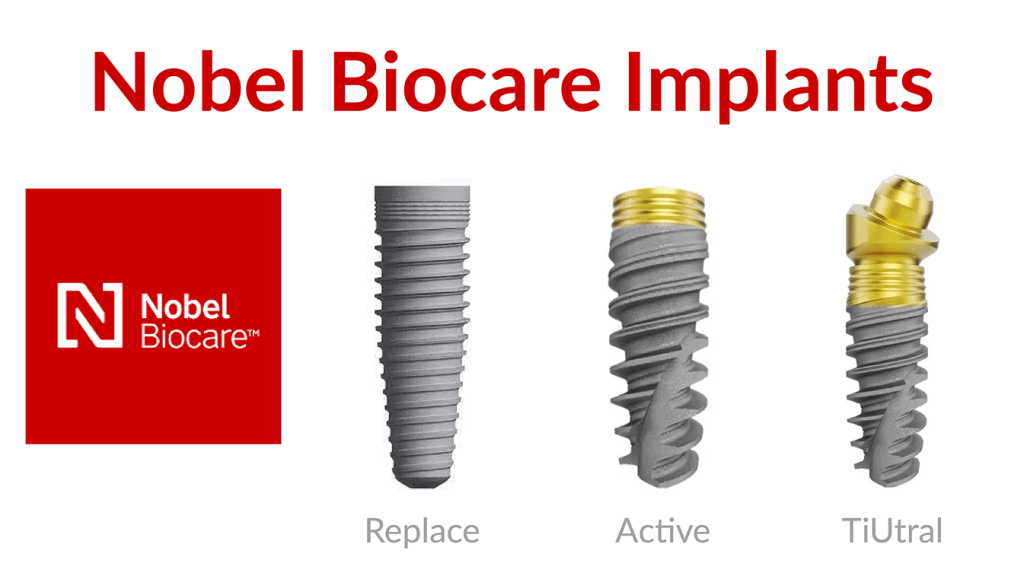 Nobel Biocare Implants

Nobel Biocare™

Replace

Active

TiUtral